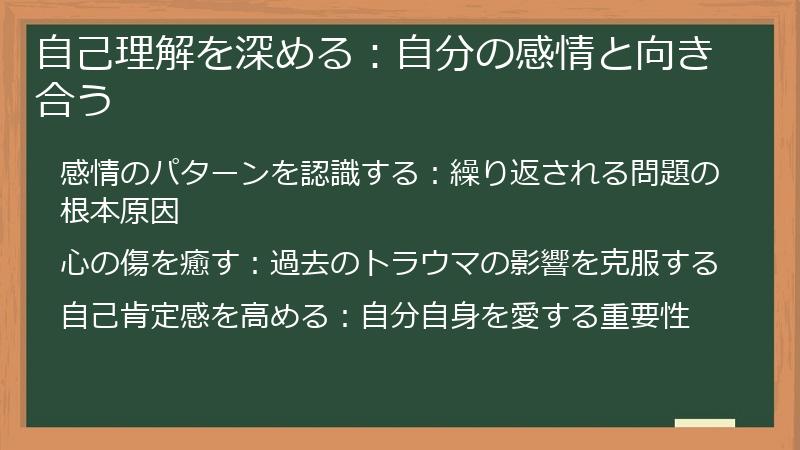 自己理解を深める：自分の感情と向き合う

感情のパターンを認識する：繰り返される問題の根本原因

心の傷を癒す：過去のトラウマの影響を克服する

自己肯定感を高める：自分自身を愛する重要性